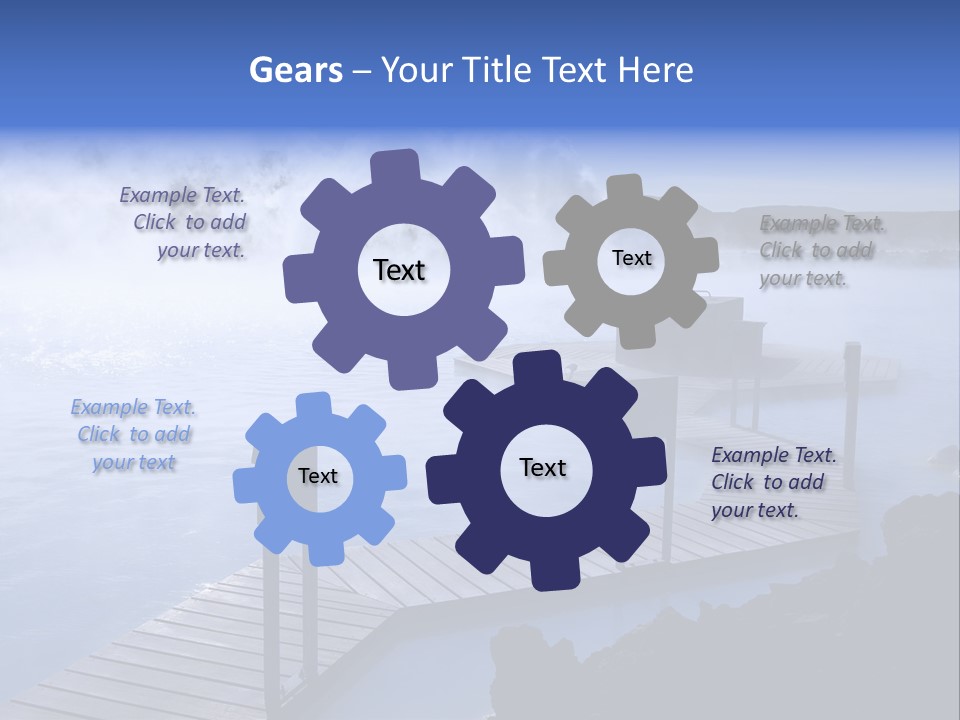 Gears – Your Title Text Here

Example Text. Click to add your text.

Text

Text

Example Text. Click to add your text.

Example Text. Click to add your text

Text

Text

Example Text. Click to add your text.